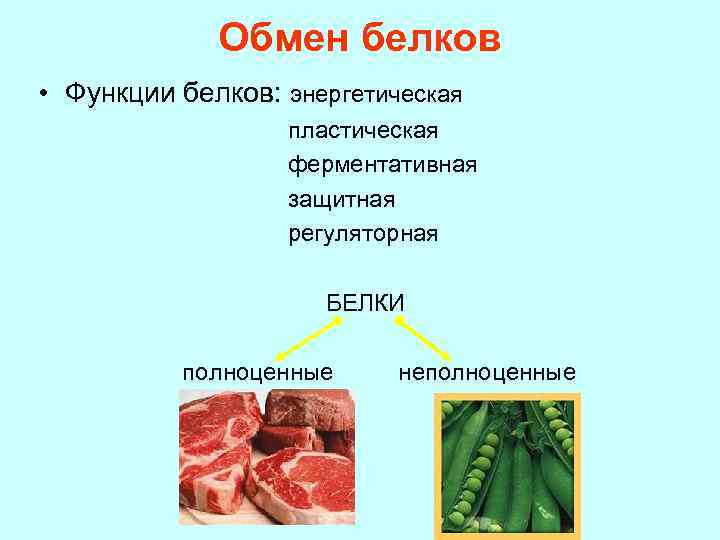 Обмен белков

• Функции белков: энергетическая
пластическая
ферментативная
защитная
регуляторная

БЕЛКИ

полноценные

неполноценные